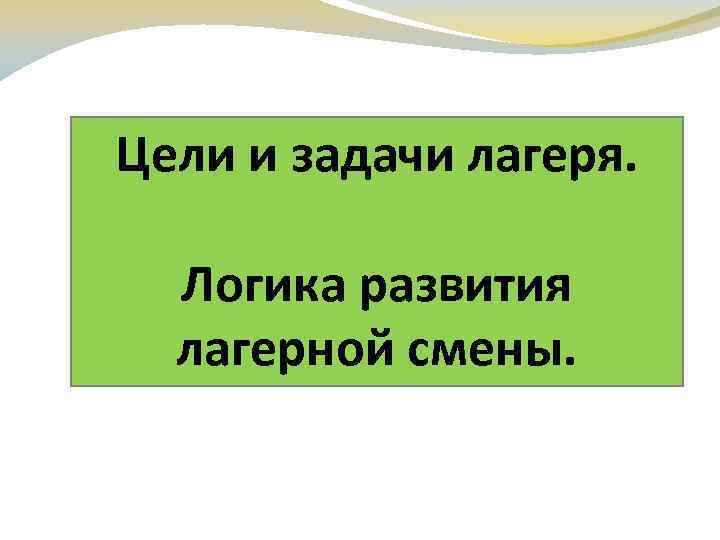 Цели и задачи лагеря.

Логика развития лагерной смены.